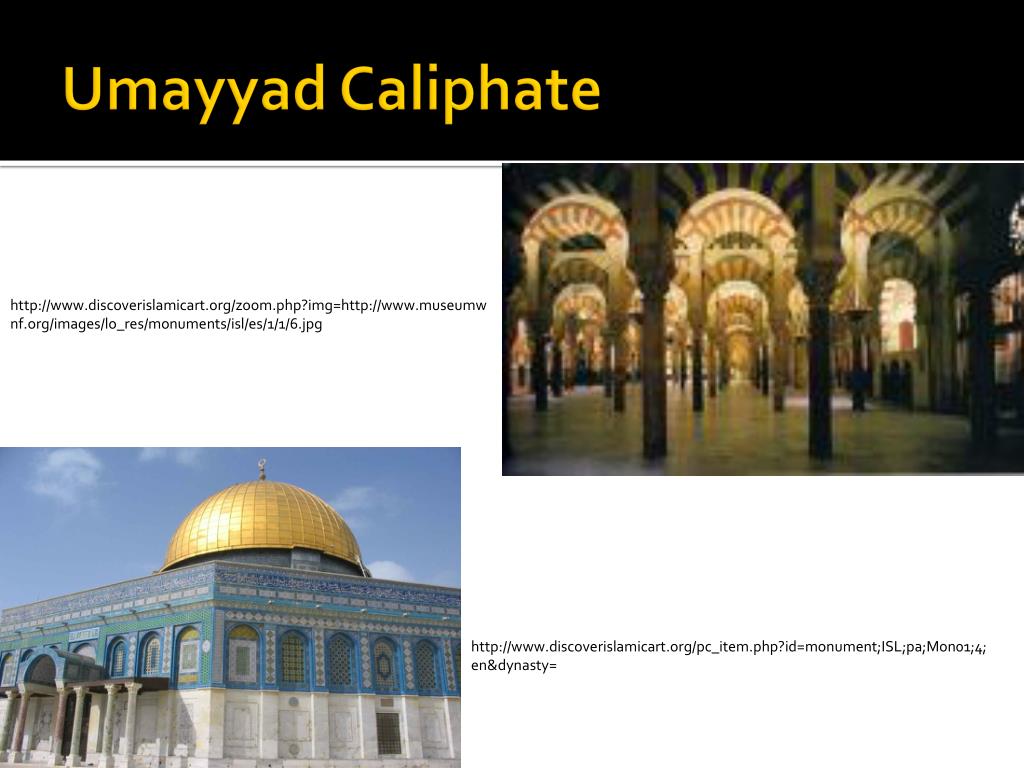 Umayyad Caliphate

http://www.discoverislamicart.org/zoom.php?img=http://www.museumwnf.org/images/lo_res/monuments/isl/es/1/1/6.jpg

http://www.discoverislamicart.org/pc_item.php?id=monument;ISL;pa;Mon01;4;en&dynasty=